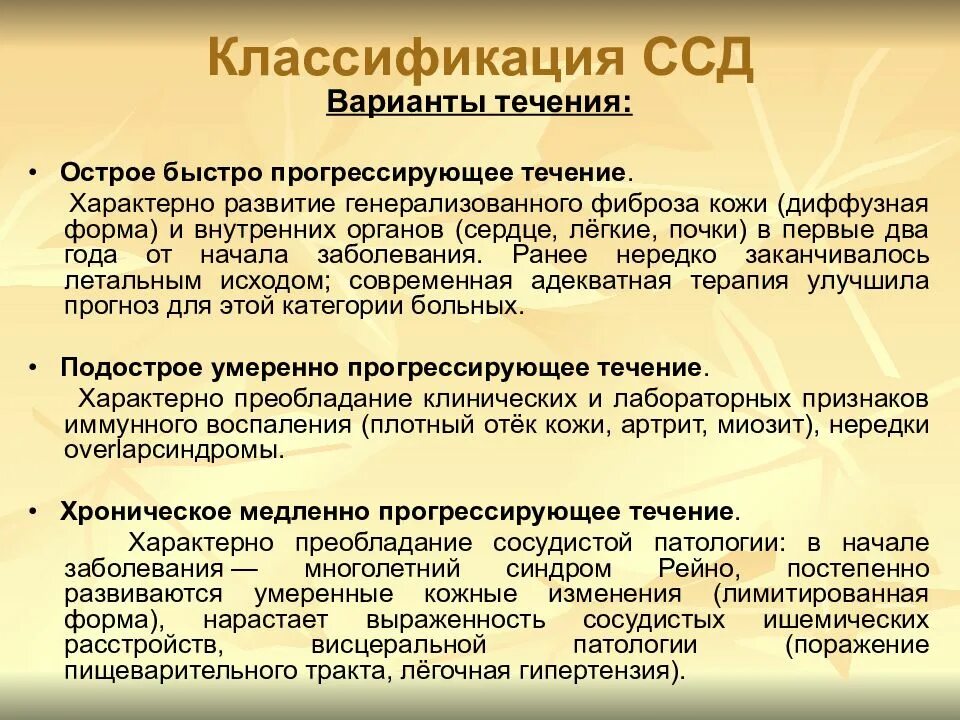 Классификация ССД

Варианты течения:

• Острое быстро прогрессирующее течение.

Характерно развитие генерализованного фиброза кожи (диффузная форма) и внутренних органов (сердце, лёгкие, почки) в первые два года от начала заболевания. Ранее нередко заканчивалось летальным исходом; современная адекватная терапия улучшила прогноз для этой категории больных.

• Подострое умеренно прогрессирующее течение.

Характерно преобладание клинических и лабораторных признаков иммунного воспаления (плотный отёк кожи, артрит, миозит), нередки overlapсиндромы.

• Хроническое медленно прогрессирующее течение.

Характерно преобладание сосудистой патологии: в начале заболевания — многолетний синдром Рейно, постепенно развиваются умеренные кожные изменения (лимитированная форма), нарастает выраженность сосудистых ишемических расстройств, висцеральной патологии (поражение пищеварительного тракта, лёгочная гипертензия).